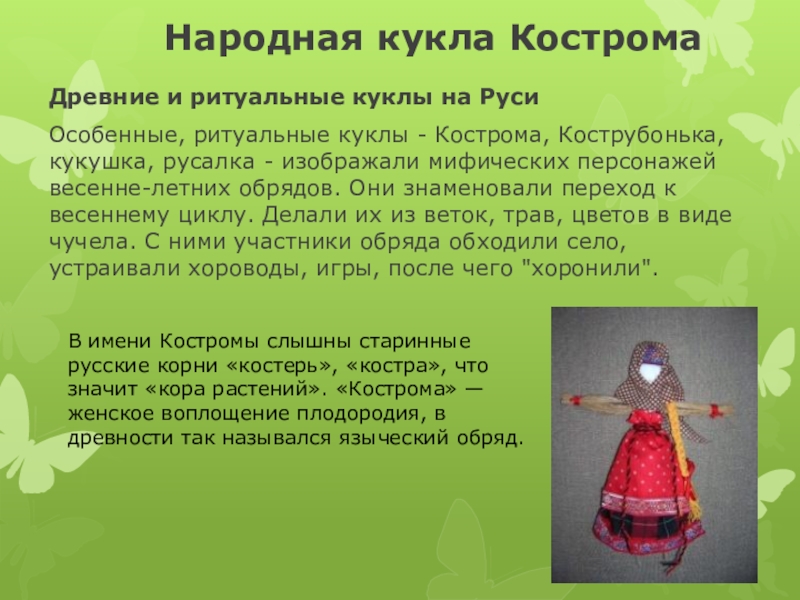 Народная кукла Кострома

Древние и ритуальные куклы на Руси

Особенные, ритуальные куклы - Кострома, Кострубонька, кукушка, русалка - изображали мифических персонажей весенне-летних обрядов. Они знаменовали переход к весеннему циклу. Делали их из веток, трав, цветов в виде чучела. С ними участники обряда обходили село, устраивали хороводы, игры, после чего "хоронили".

В имени Костромы слышны старинные русские корни «костерь», «костра», что значит «кора растений». «Кострома» — женское воплощение плодородия, в древности так назывался языческий обряд.